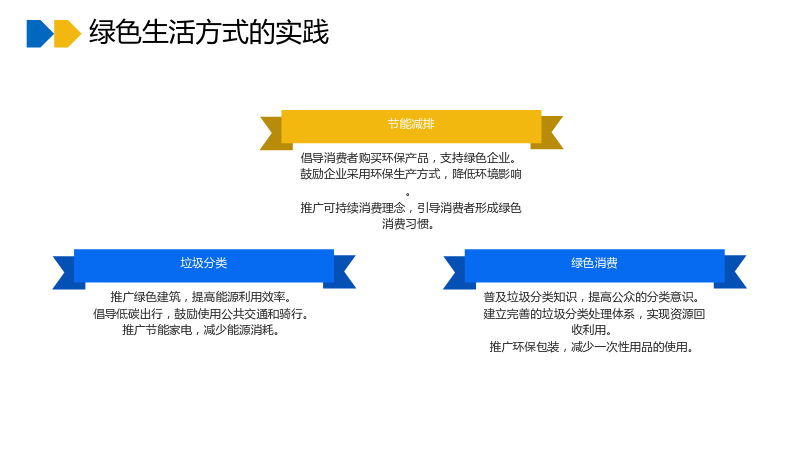 绿色生活方式的实践

节能减排

倡导消费者购买环保产品，支持绿色企业。
鼓励企业采用环保生产方式，降低环境影响。
推广可持续消费理念，引导消费者形成绿色消费习惯。

垃圾分类

推广绿色建筑，提高能源利用效率。
倡导低碳出行，鼓励使用公共交通和骑行。
推广节能家电，减少能源消耗。

绿色消费

普及垃圾分类知识，提高公众的分类意识。
建立完善的垃圾分类处理体系，实现资源回收利用。
推广环保包装，减少一次性用品的使用。